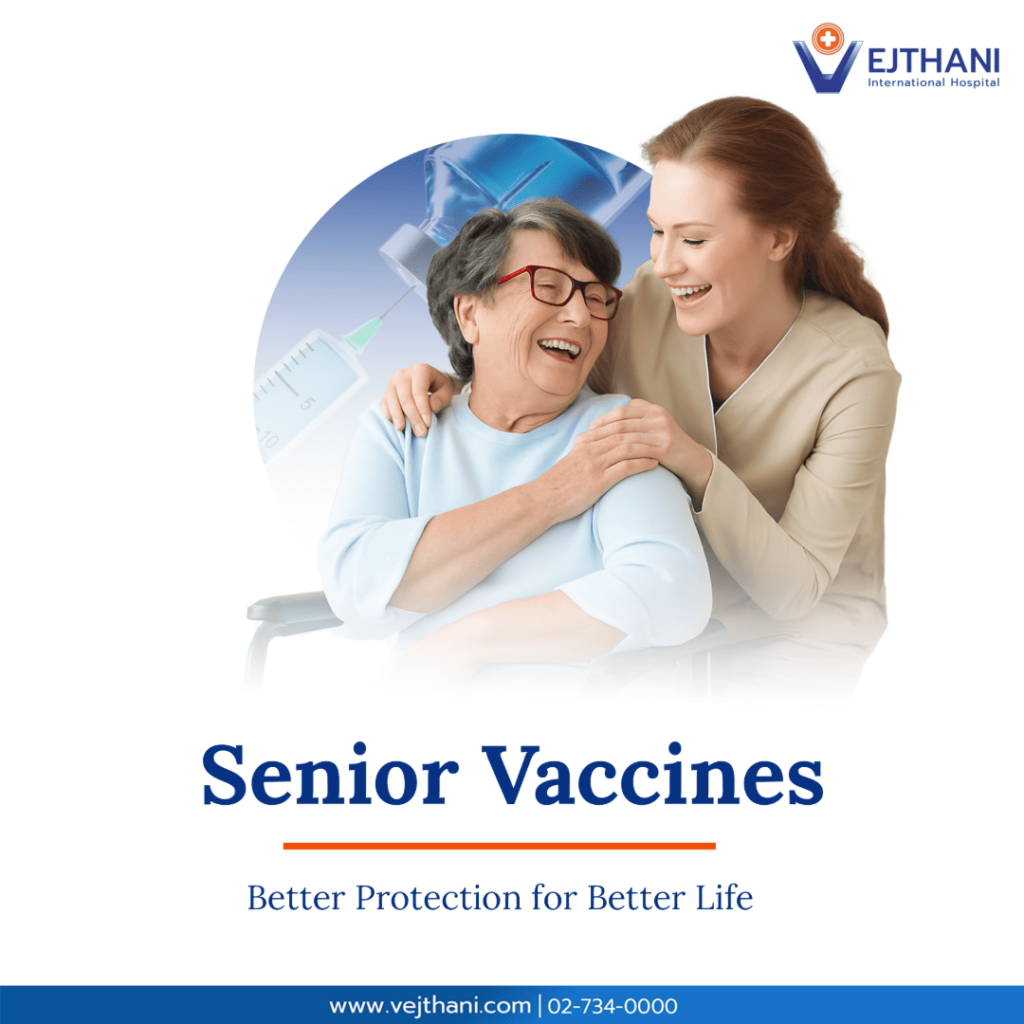 VEJTHANI
International Hospital

5
10

Senior Vaccines

Better Protection for Better Life

www.vejthani.com | 02-734-0000